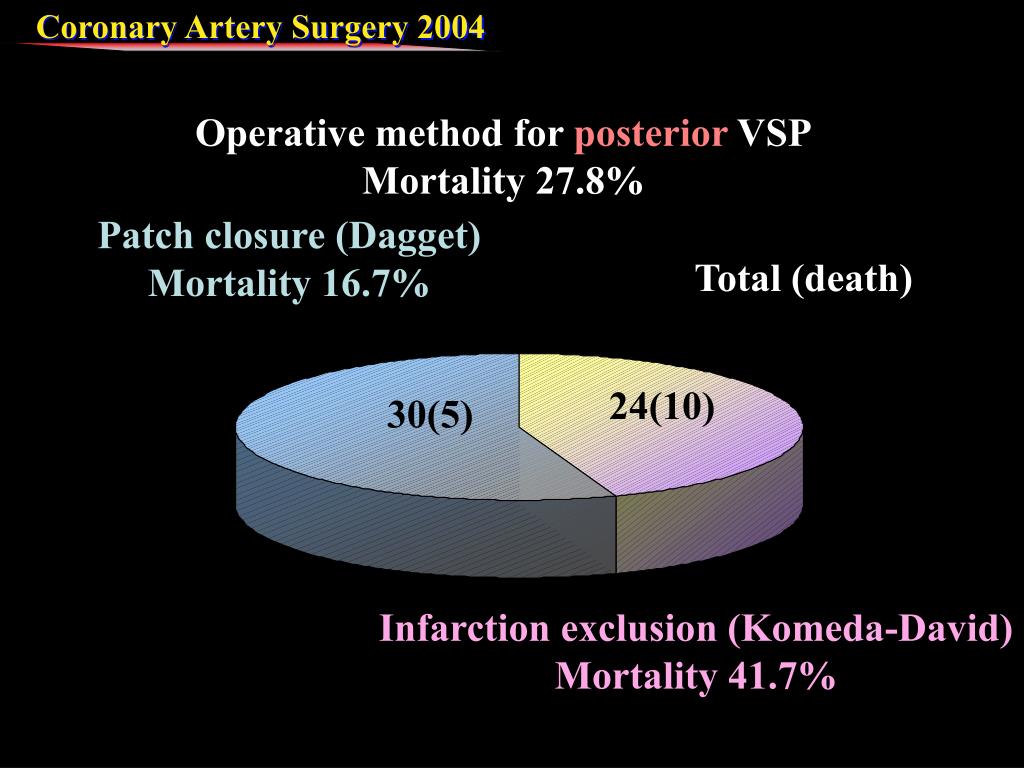 Coronary Artery Surgery 2004

Operative method for posterior VSP
Mortality 27.8%

Patch closure (Dagget)
Mortality 16.7%

Total (death)

30(5)

24(10)

Infarction exclusion (Komeda-David)
Mortality 41.7%